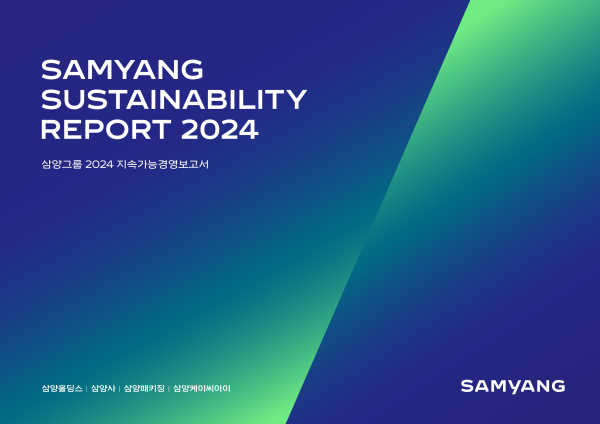 SAMYANG
SUSTAINABILITY
REPORT 2024

삼양그룹 2024 지속가능경영보고서

삼양홀딩스 | 삼양사 | 삼양패키징 | 삼양케이씨아이

SAMYANG